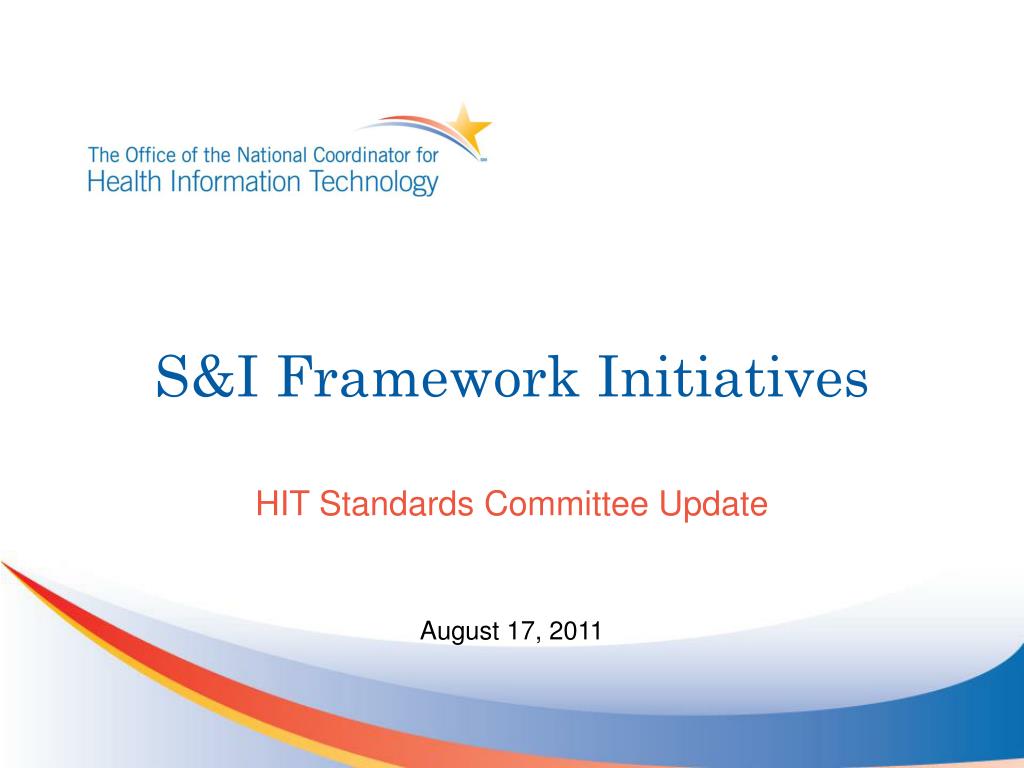 The Office of the National Coordinator for
Health Information Technology

S&I Framework Initiatives

HIT Standards Committee Update

August 17, 2011